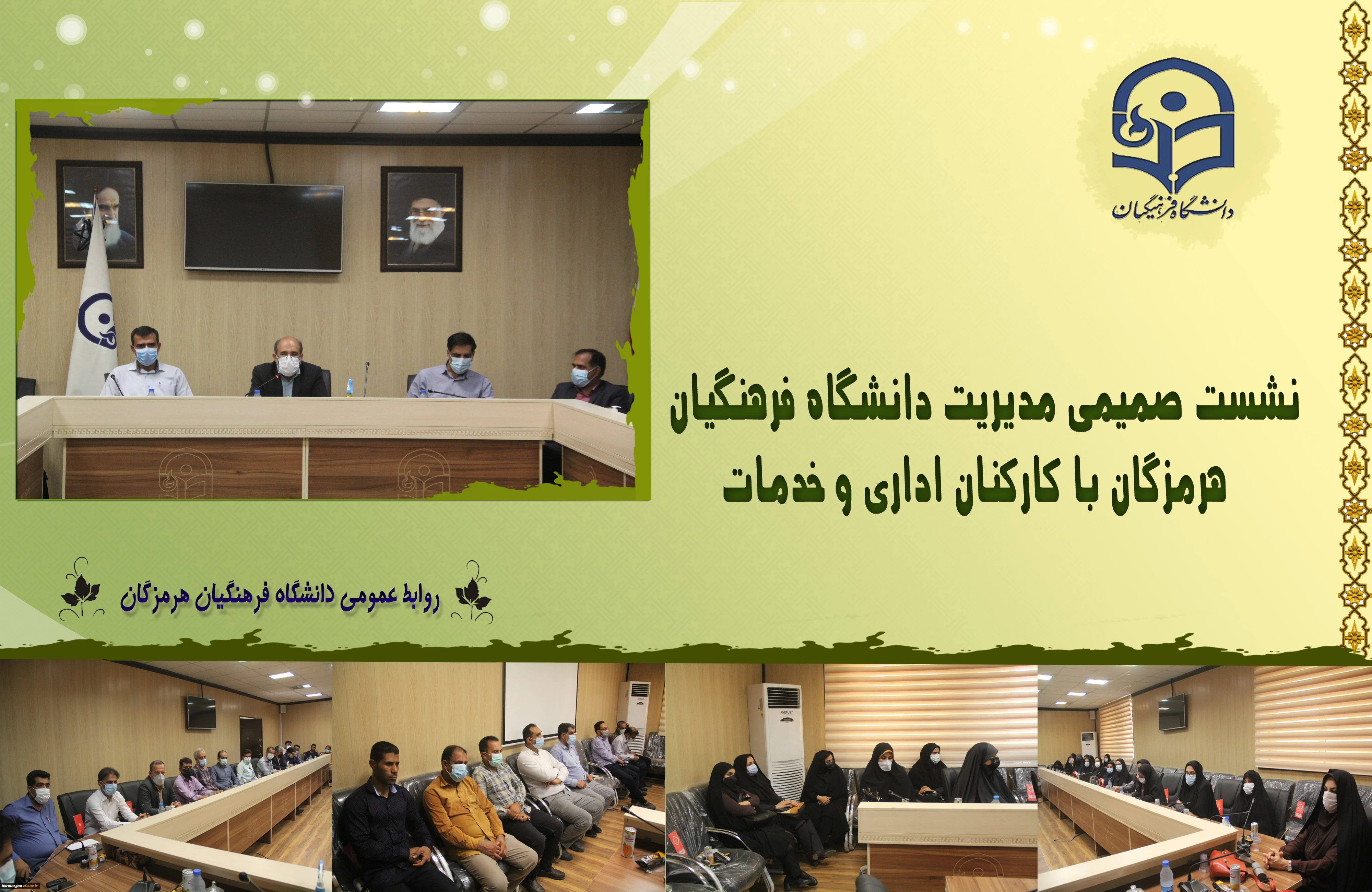 دانشگاه فرهنگیان

نشست صمیمی مدیریت دانشگاه فرهنگیان هرمزگان با کارکنان اداری و خدمات

روابط عمومی دانشگاه فرهنگیان هرمزگان

hormozgan.cfu.ac.ir